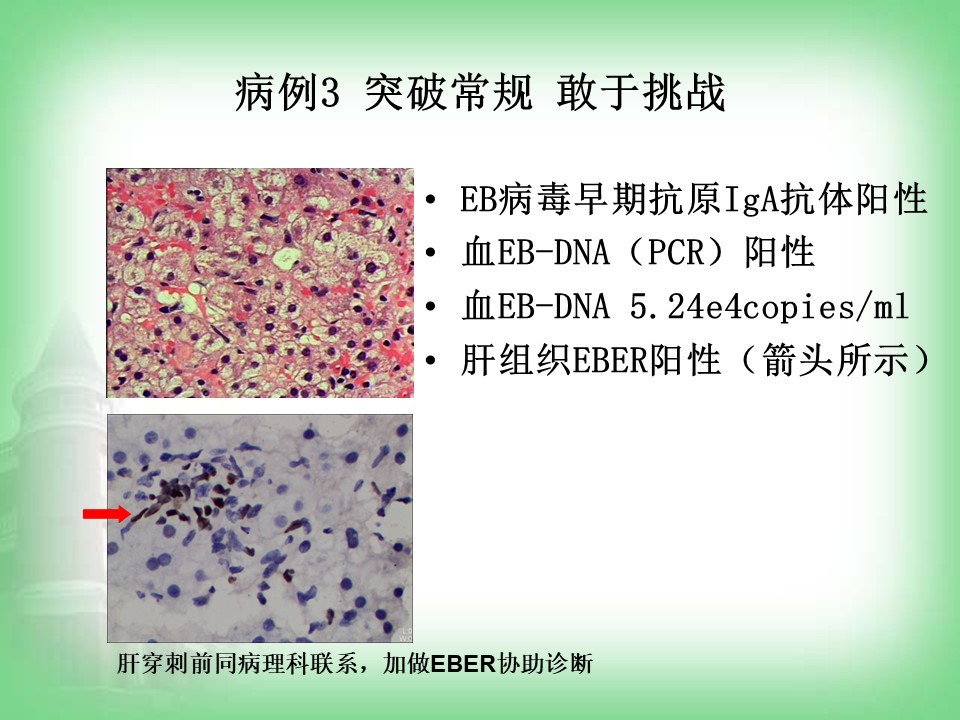 病例3 突破常规 敢于挑战

• EB病毒早期抗原IgA抗体阳性
• 血EB-DNA（PCR）阳性
• 血EB-DNA 5.24e4copies/ml
• 肝组织EBER阳性（箭头所示）

肝穿刺前同病理科联系，加做EBER协助诊断